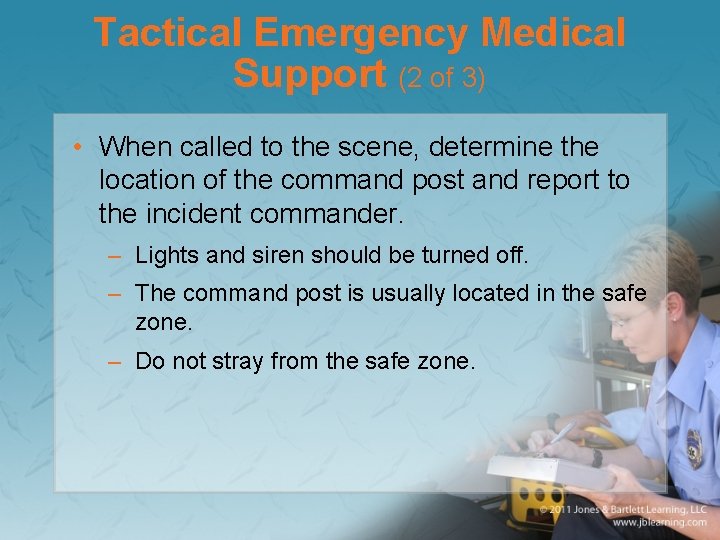 Tactical Emergency Medical Support (2 of 3)

• When called to the scene, determine the location of the command post and report to the incident commander.

– Lights and siren should be turned off.

– The command post is usually located in the safe zone.

– Do not stray from the safe zone.

© 2011 Jones & Bartlett Learning, LLC
www.jblearning.com